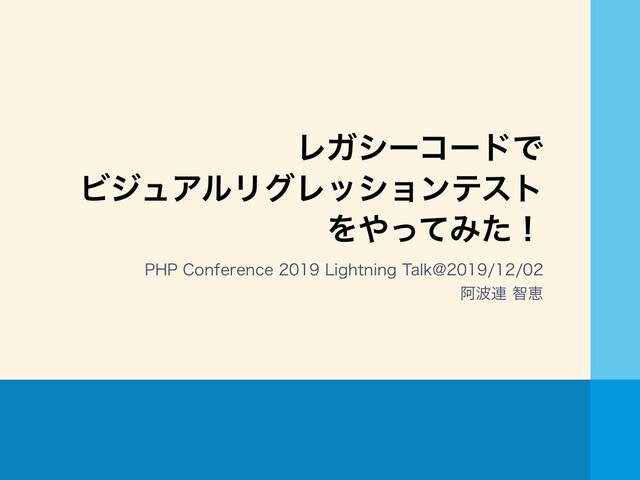 レガシーコードで
ビジュアルリグレッションテスト
をやってみた！

PHP Conference 2019 Lightning Talk@2019/12/02
阿波連 智恵